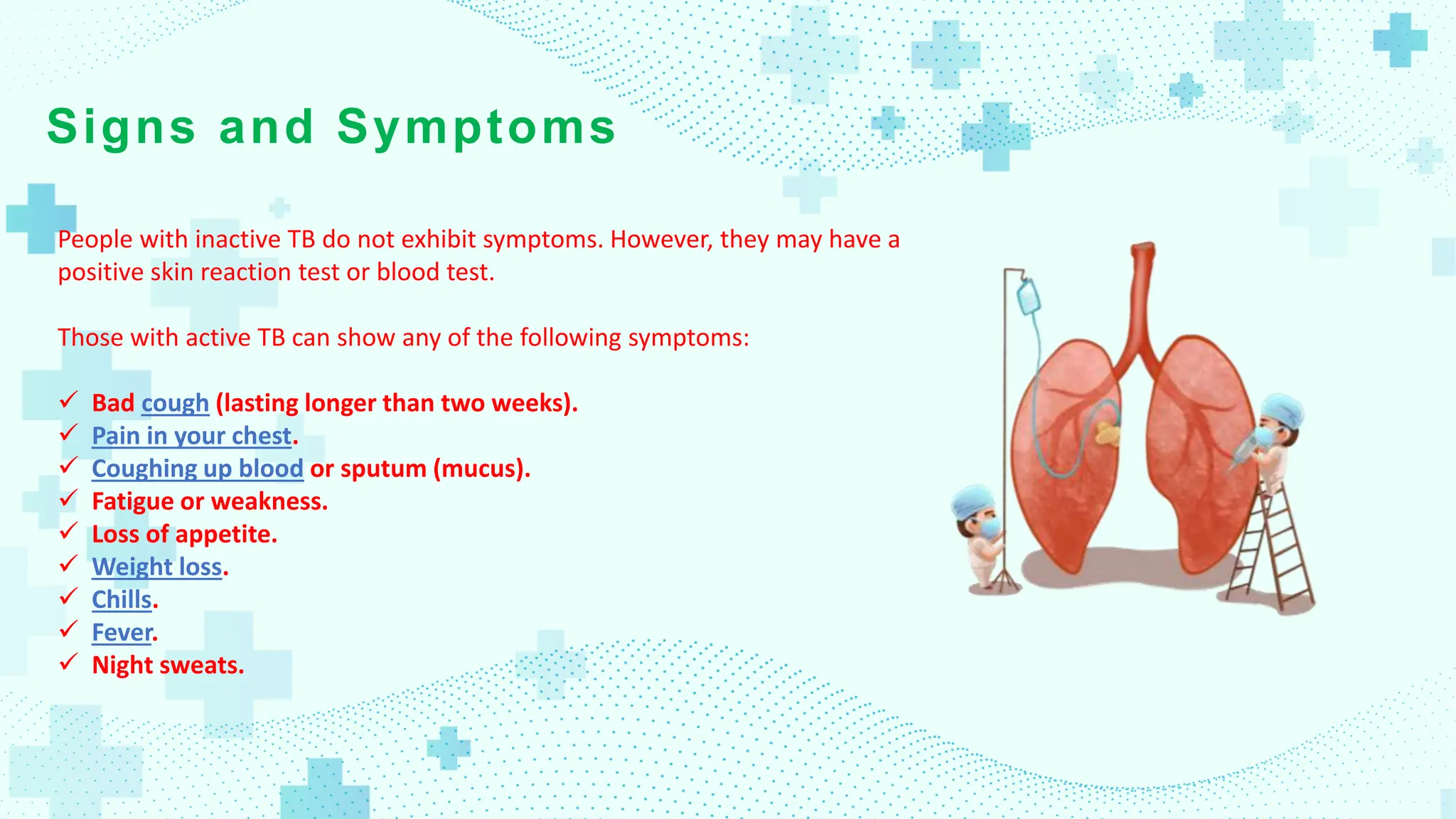 Signs and Symptoms

People with inactive TB do not exhibit symptoms. However, they may have a positive skin reaction test or blood test.

Those with active TB can show any of the following symptoms:

✓ Bad cough (lasting longer than two weeks).
✓ Pain in your chest.
✓ Coughing up blood or sputum (mucus).
✓ Fatigue or weakness.
✓ Loss of appetite.
✓ Weight loss.
✓ Chills.
✓ Fever.
✓ Night sweats.